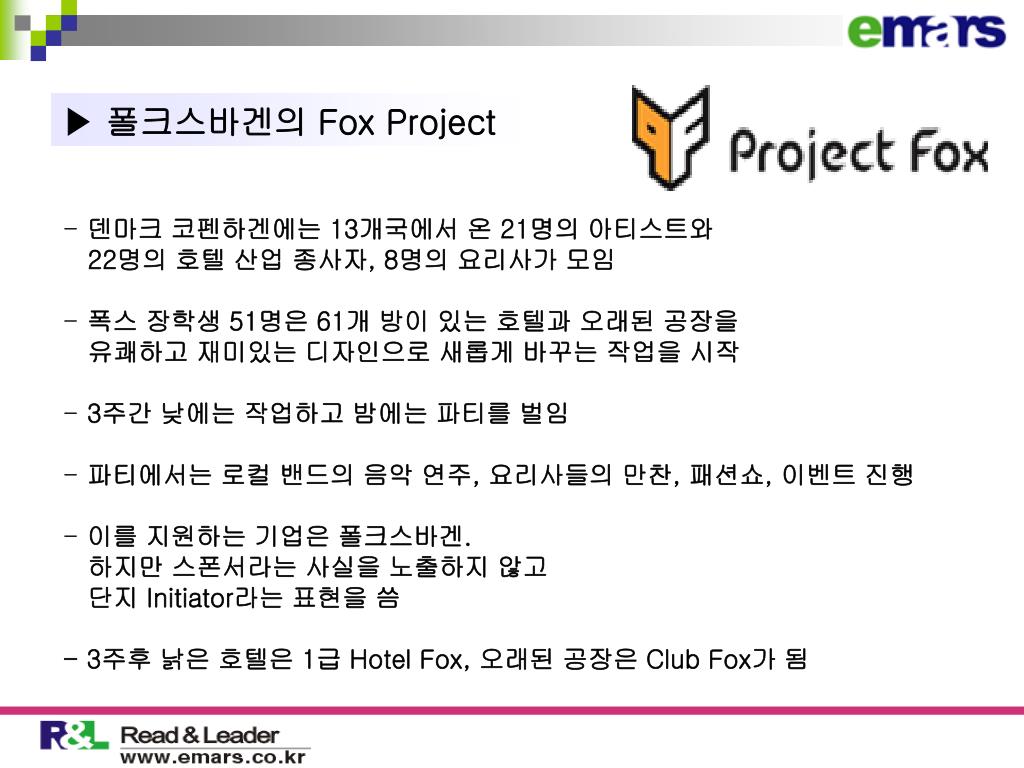 emars

▶ 폴크스바겐의 Fox Project

Project Fox

- 덴마크 코펜하겐에는 13개국에서 온 21명의 아티스트와 22명의 호텔 산업 종사자, 8명의 요리사가 모임

- 폭스 장학생 51명은 61개 방이 있는 호텔과 오래된 공장을 유쾌하고 재미있는 디자인으로 새롭게 바꾸는 작업을 시작

- 3주간 낮에는 작업하고 밤에는 파티를 벌임

- 파티에서는 로컬 밴드의 음악 연주, 요리사들의 만찬, 패션쇼, 이벤트 진행

- 이를 지원하는 기업은 폴크스바겐.
하지만 스폰서라는 사실을 노출하지 않고
단지 Initiator라는 표현을 씀

- 3주후 낡은 호텔은 1급 Hotel Fox, 오래된 공장은 Club Fox가 됨

R&L Read & Leader
www.emars.co.kr